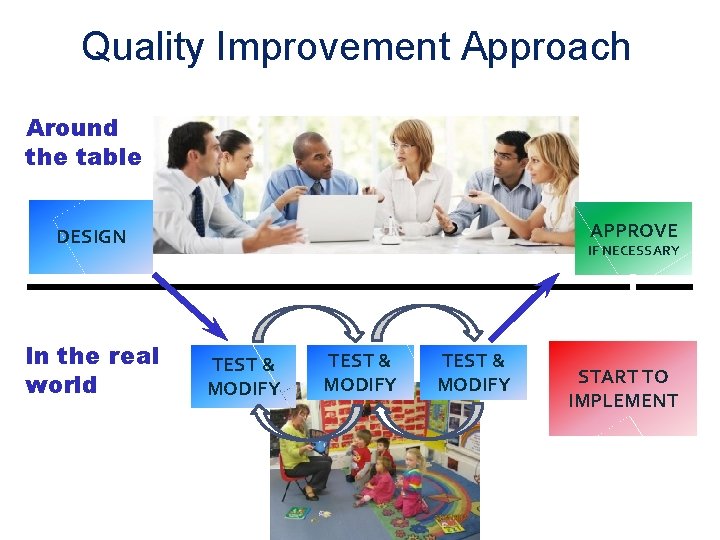 Quality Improvement Approach

Around the table

DESIGN

APPROVE IF NECESSARY

In the real world

TEST & MODIFY

TEST & MODIFY

TEST & MODIFY

START TO IMPLEMENT